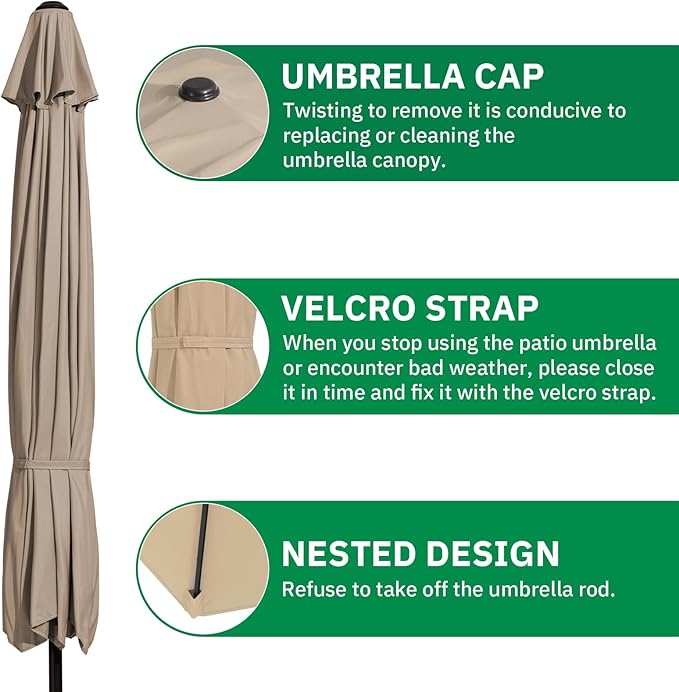 UMBRELLA CAP
Twisting to remove it is conducive to replacing or cleaning the umbrella canopy.

VELCRO STRAP
When you stop using the patio umbrella or encounter bad weather, please close it in time and fix it with the velcro strap.

NESTED DESIGN
Refuse to take off the umbrella rod.